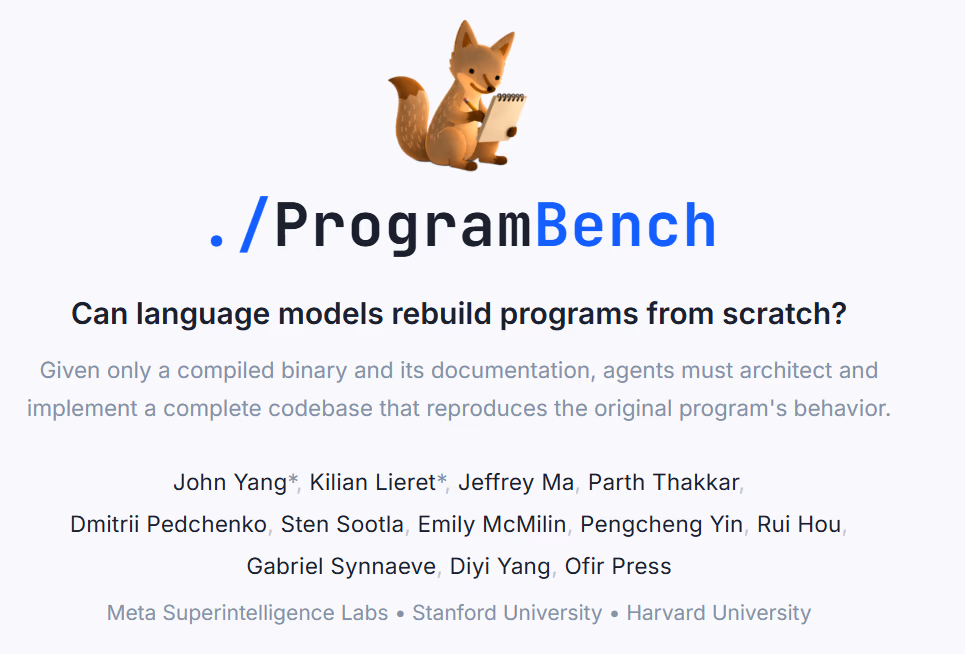 ./ProgramBench

Can language models rebuild programs from scratch?

Given only a compiled binary and its documentation, agents must architect and implement a complete codebase that reproduces the original program's behavior.

John Yang*, Kilian Lieret*, Jeffrey Ma, Parth Thakkar, Dmitrii Pedchenko, Sten Sootla, Emily McMilin, Pengcheng Yin, Rui Hou, Gabriel Synnaeve, Diyi Yang, Ofir Press

Meta Superintelligence Labs • Stanford University • Harvard University